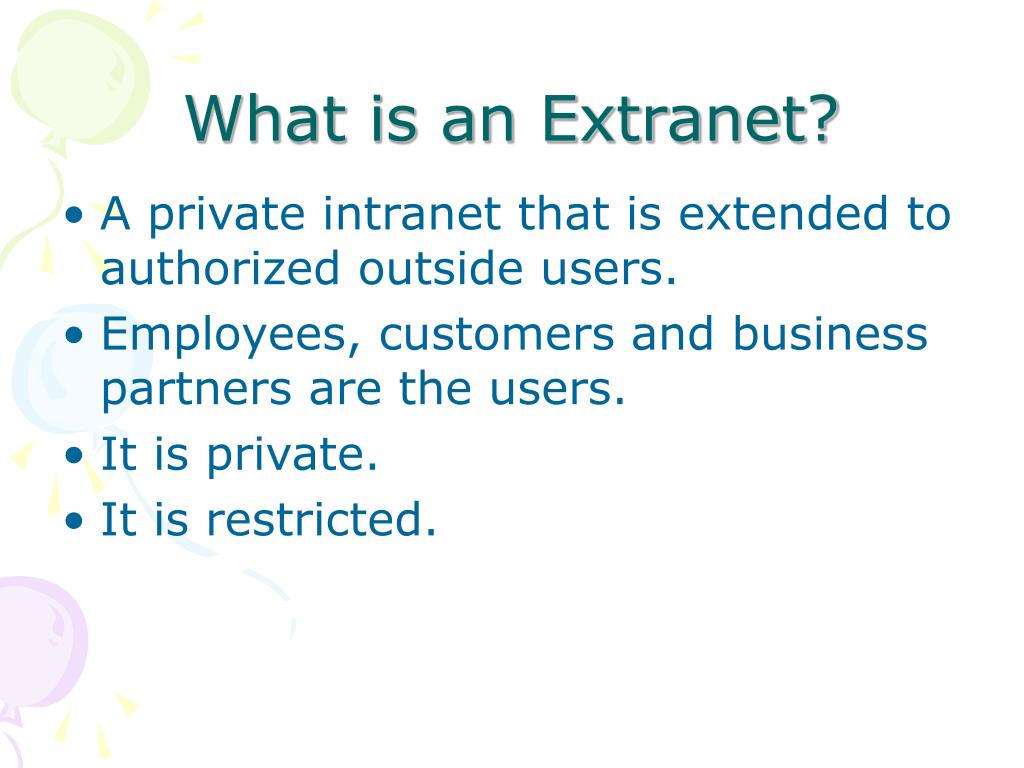 What is an Extranet?

• A private intranet that is extended to authorized outside users.
• Employees, customers and business partners are the users.
• It is private.
• It is restricted.